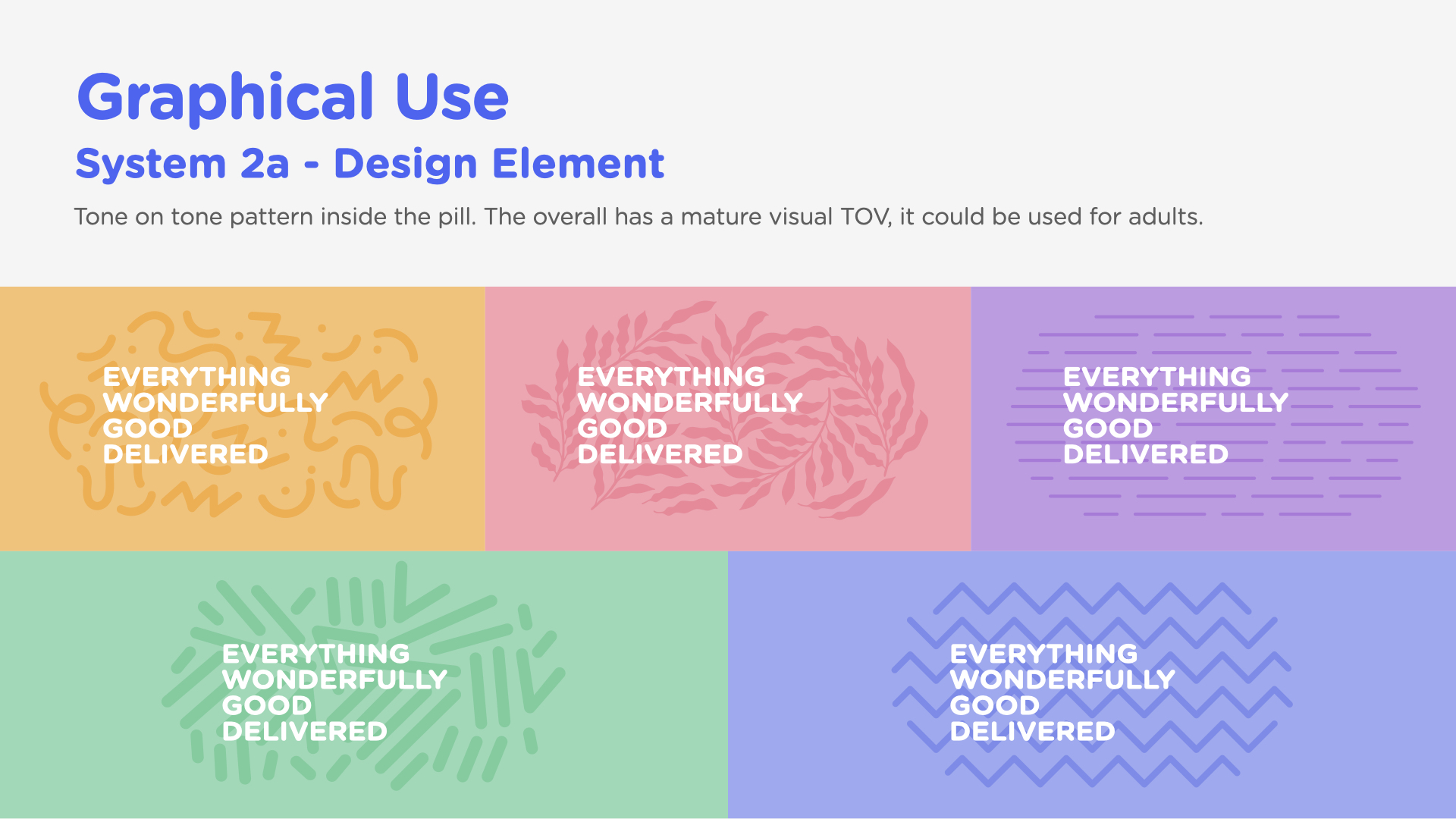 Graphical Use
System 2a - Design Element

Tone on tone pattern inside the pill. The overall has a mature visual TOV, it could be used for adults.

EVERYTHING
WONDERFULLY
GOOD
DELIVERED

EVERYTHING
WONDERFULLY
GOOD
DELIVERED

EVERYTHING
WONDERFULLY
GOOD
DELIVERED

EVERYTHING
WONDERFULLY
GOOD
DELIVERED

EVERYTHING
WONDERFULLY
GOOD
DELIVERED